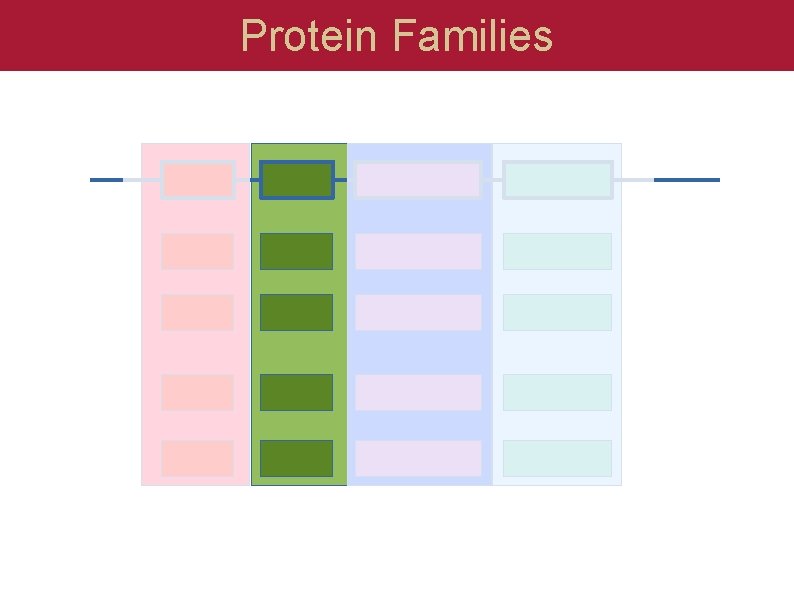 Protein Families